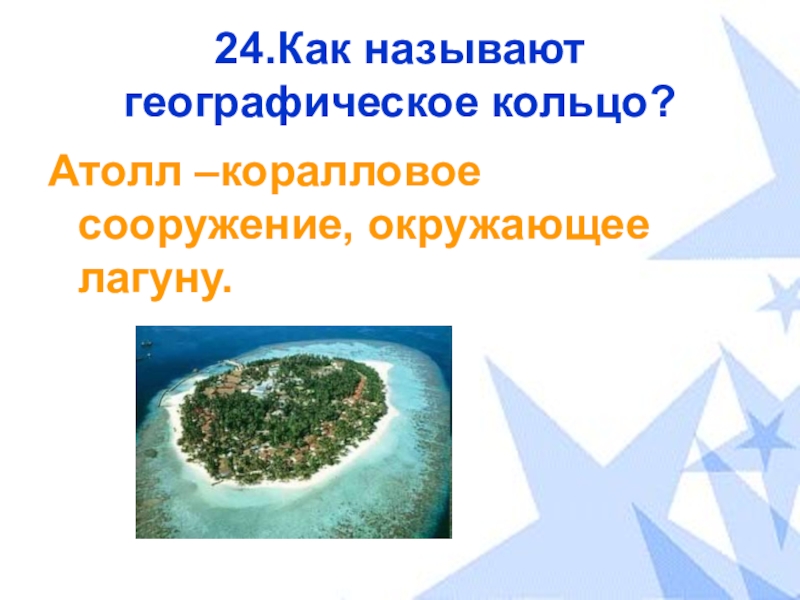 24.Как называют географическое кольцо?

Атолл –коралловое сооружение, окружающее лагуну.